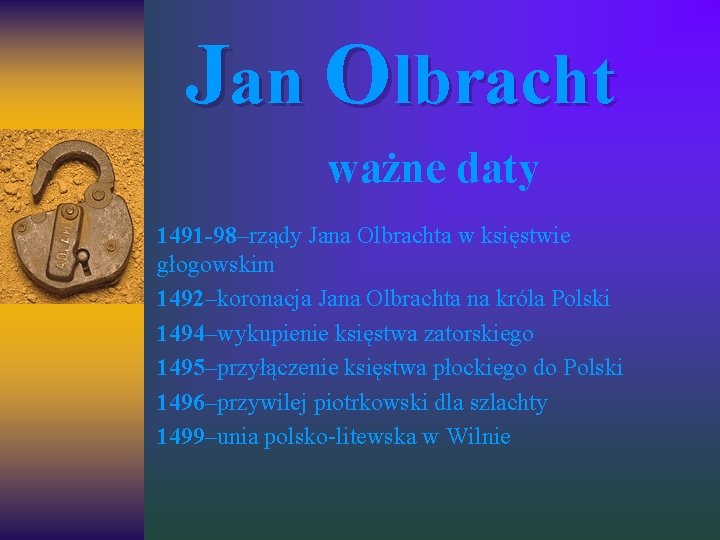 Jan Olbracht

ważne daty

1491-98–rządy Jana Olbrachta w księstwie głogowskim

1492–koronacja Jana Olbrachta na króla Polski

1494–wykupienie księstwa zatorskiego

1495–przyłączenie księstwa płockiego do Polski

1496–przywilej piotrkowski dla szlachty

1499–unia polsko-litewska w Wilnie